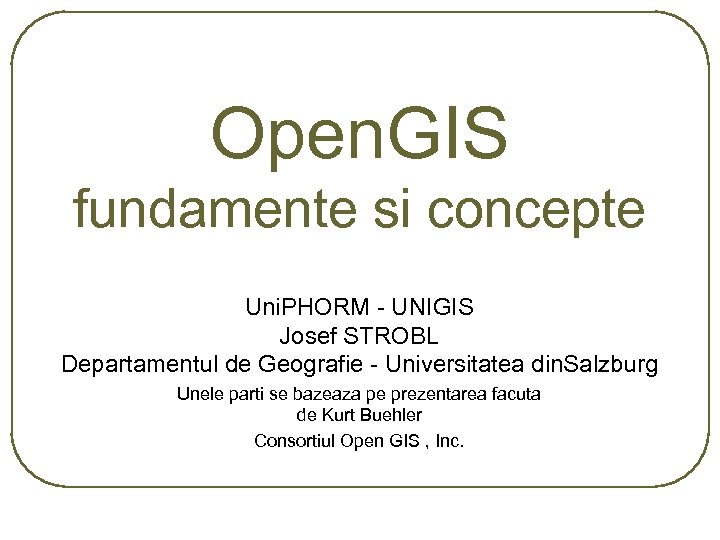 OpenGIS
fundamente si concepte

UniPHORM - UNIGIS
Josef STROBL
Departamentul de Geografie - Universitatea dinSalzburg
Unele parti se bazeaza pe prezentarea facuta de Kurt Buehler
Consortiul Open GIS , Inc.